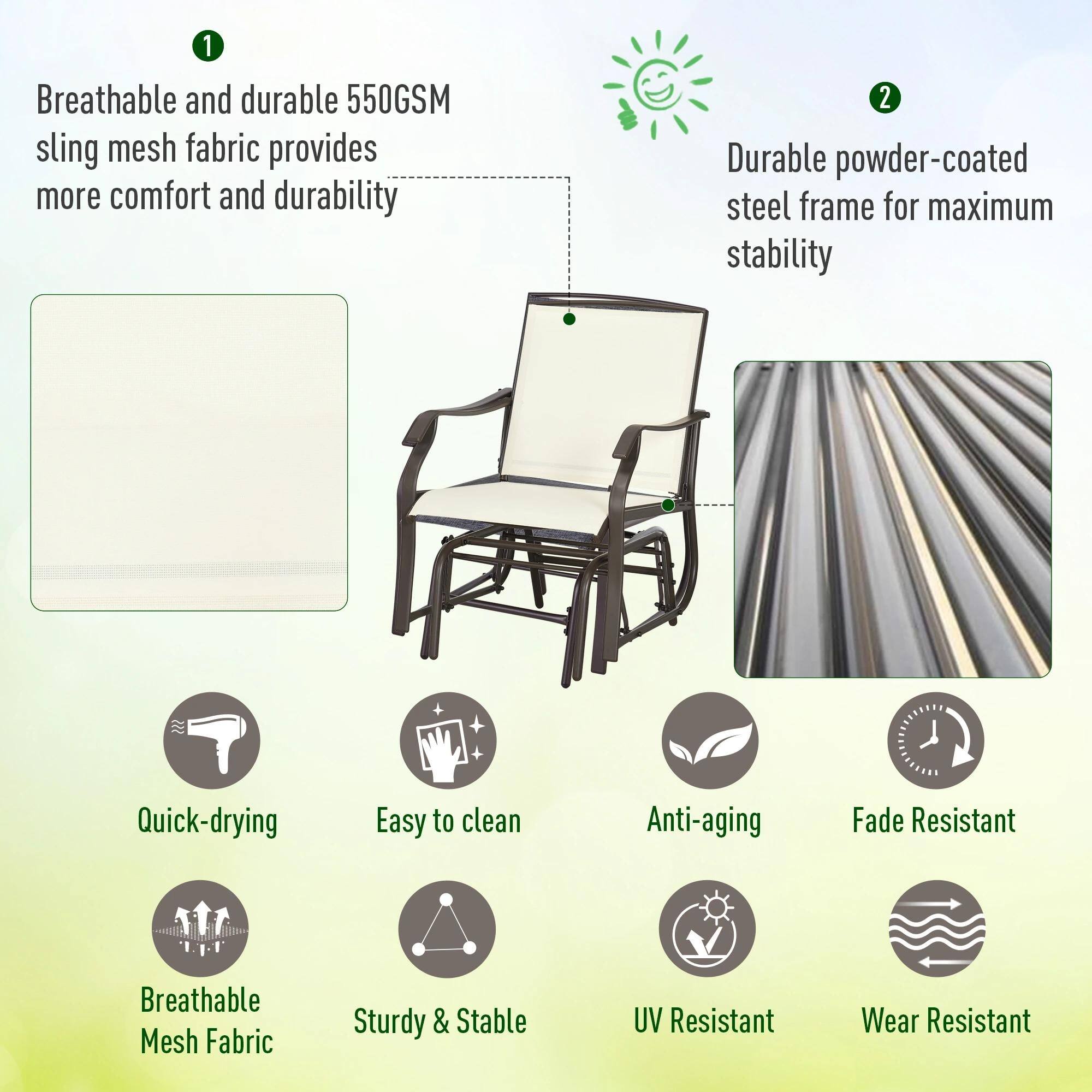 1

Breathable and durable 550GSM sling mesh fabric provides more comfort and durability

2

Durable powder-coated steel frame for maximum stability

Quick-drying

Easy to clean

Anti-aging

Fade Resistant

Breathable Mesh Fabric

Sturdy & Stable

UV Resistant

Wear Resistant